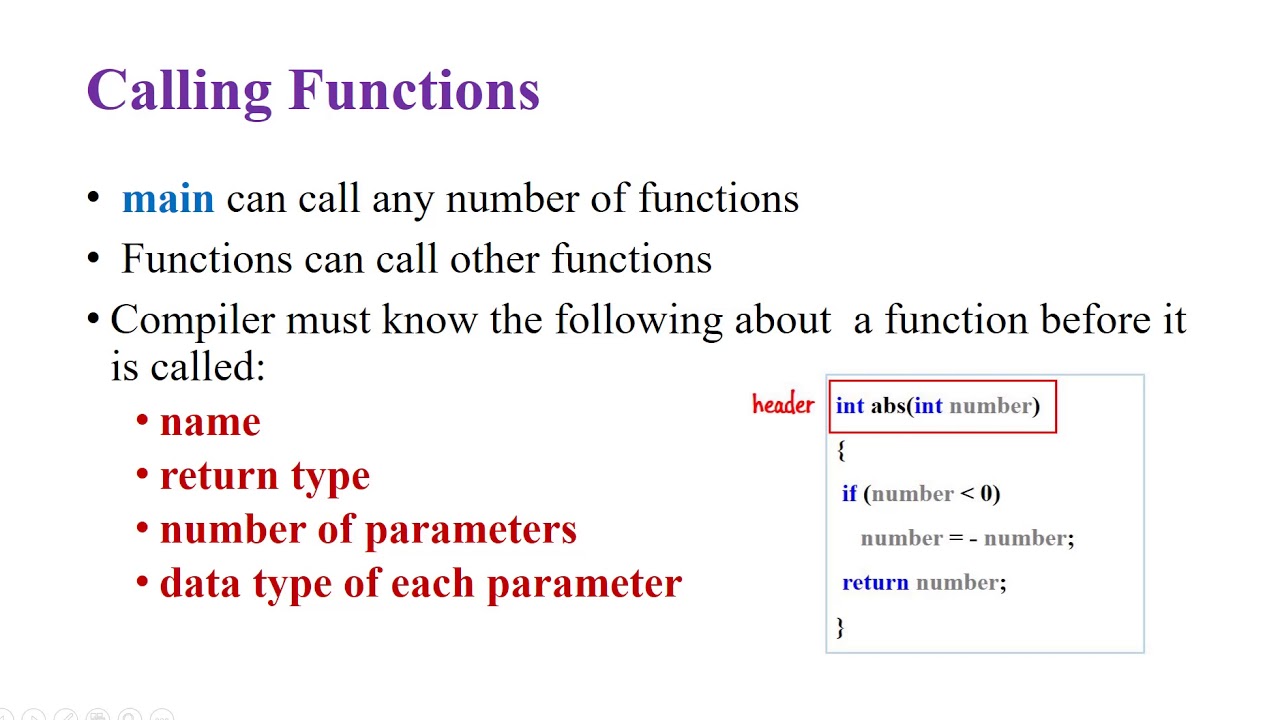 Calling Functions

• main can call any number of functions

• Functions can call other functions

• Compiler must know the following about a function before it is called:

• name
• return type
• number of parameters
• data type of each parameter

header

int abs(int number)
{
if (number < 0)
number = - number;
return number;
}